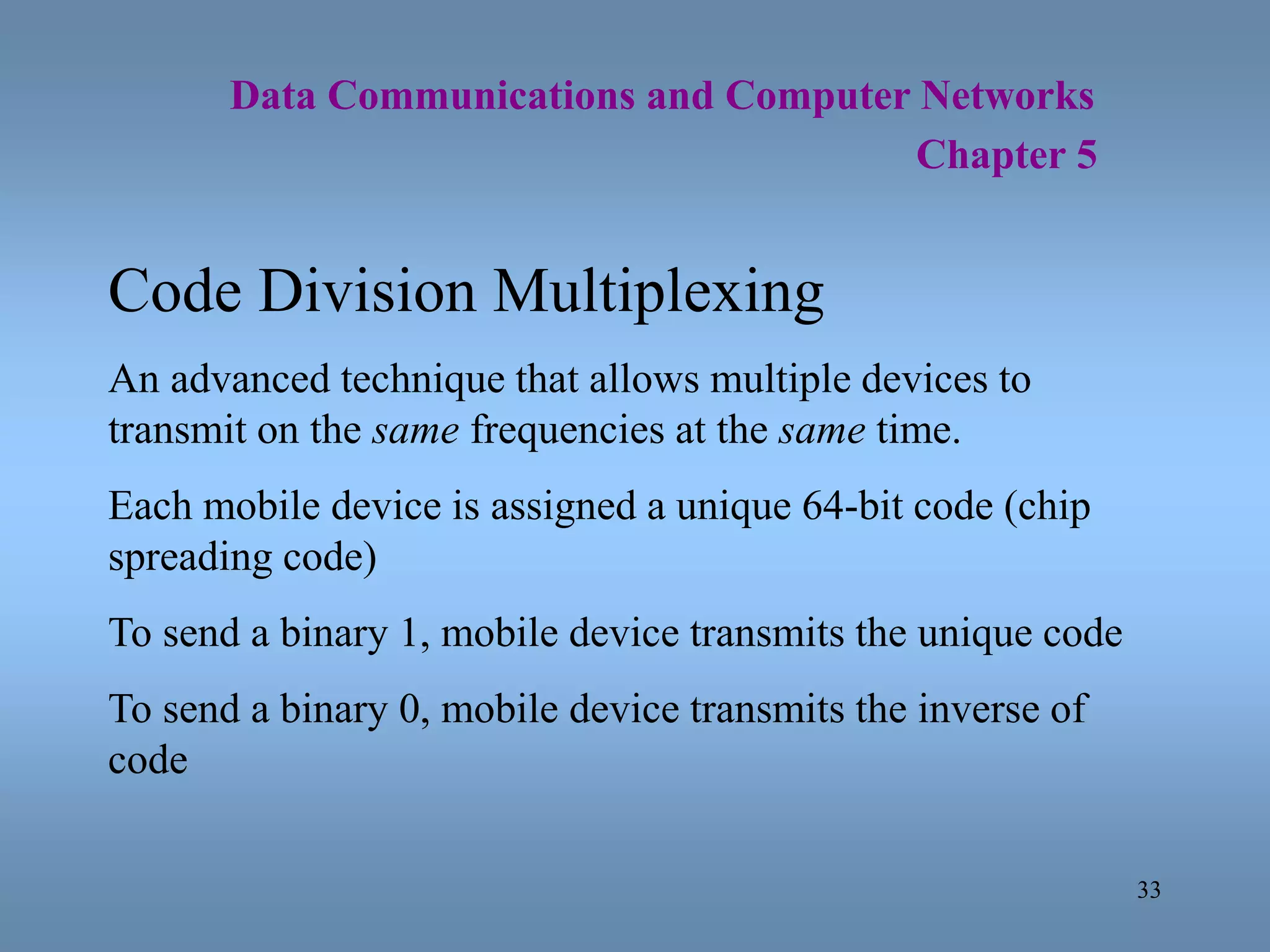 Data Communications and Computer Networks
Chapter 5

Code Division Multiplexing

An advanced technique that allows multiple devices to transmit on the same frequencies at the same time.

Each mobile device is assigned a unique 64-bit code (chip spreading code)

To send a binary 1, mobile device transmits the unique code

To send a binary 0, mobile device transmits the inverse of code

33